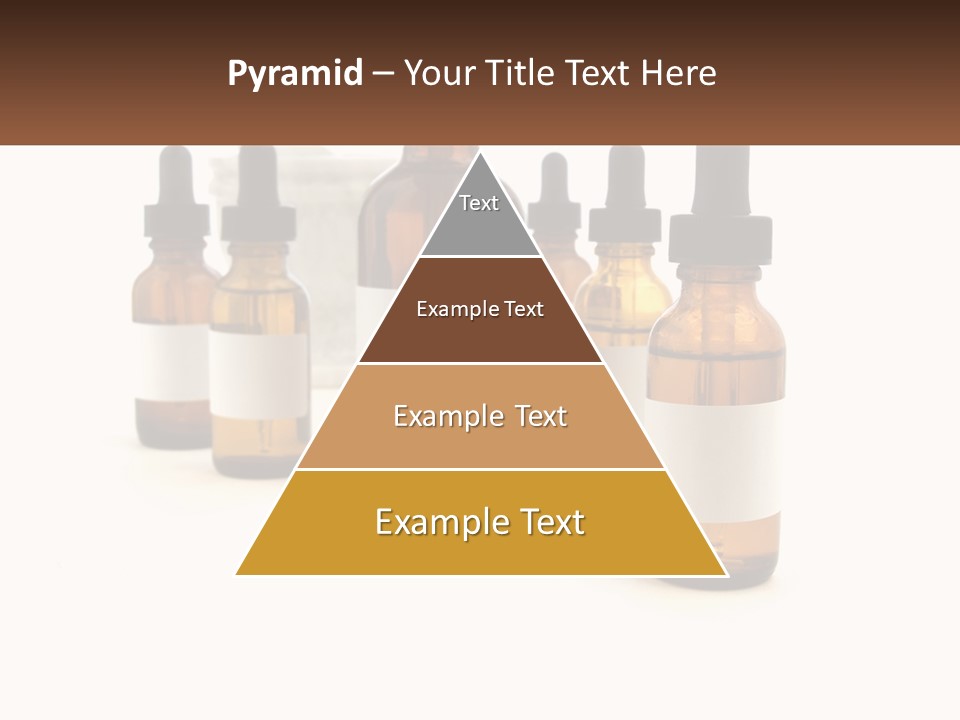 Pyramid – Your Title Text Here

Text

Example Text

Example Text

Example Text